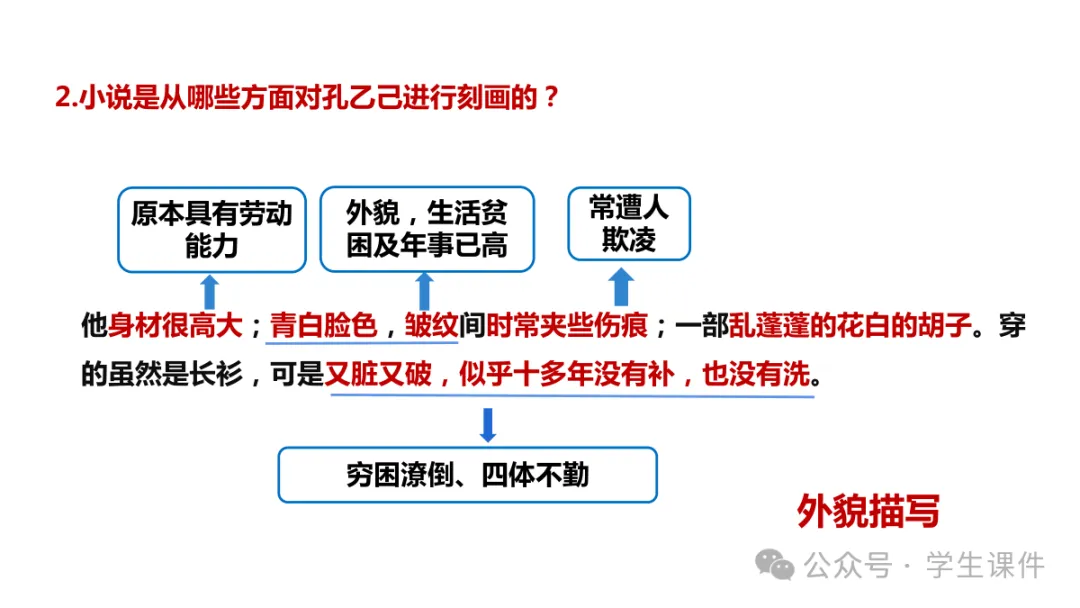 2.小说是从哪些方面对孔乙己进行刻画的？

原本具有劳动能力

外貌，生活贫困及年事已高

常遭人欺凌

他身材很高大；青白脸色，皱纹间时常夹些伤痕；一部乱蓬蓬的花白的胡子。穿的虽然是长衫，可是又脏又破，似乎十多年没有补，也没有洗。

穷困潦倒、四体不勤

外貌描写

公众号 · 学生课件